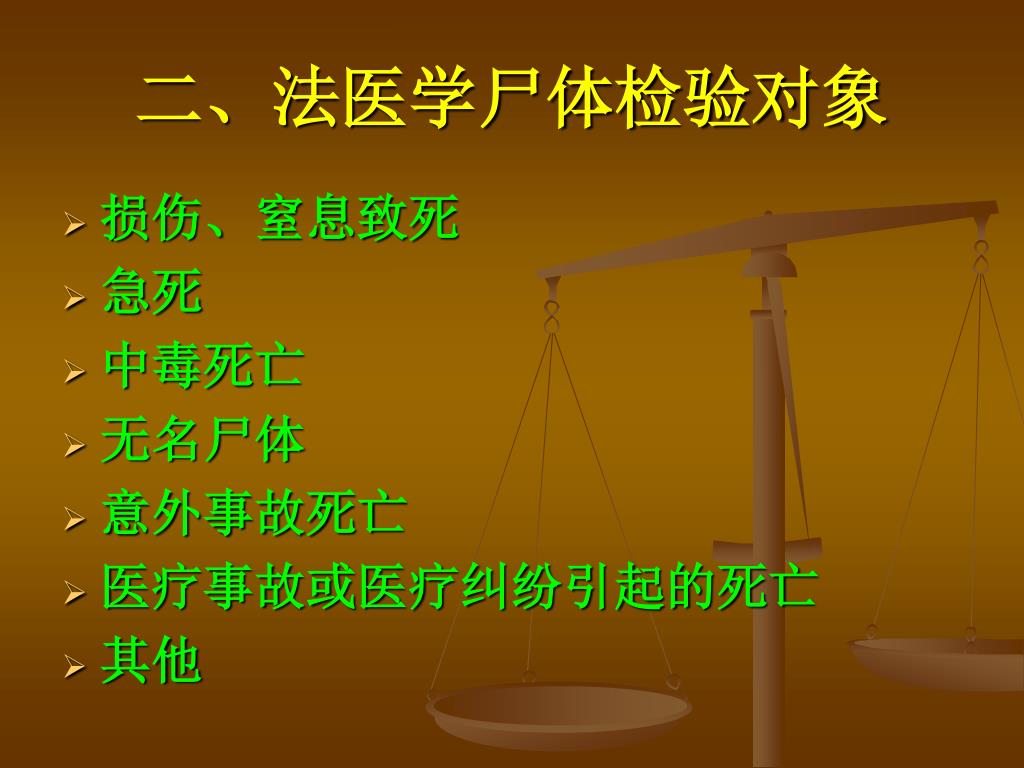 二、法医学尸体检验对象

➢ 损伤、窒息致死
➢ 急死
➢ 中毒死亡
➢ 无名尸体
➢ 意外事故死亡
➢ 医疗事故或医疗纠纷引起的死亡
➢ 其他